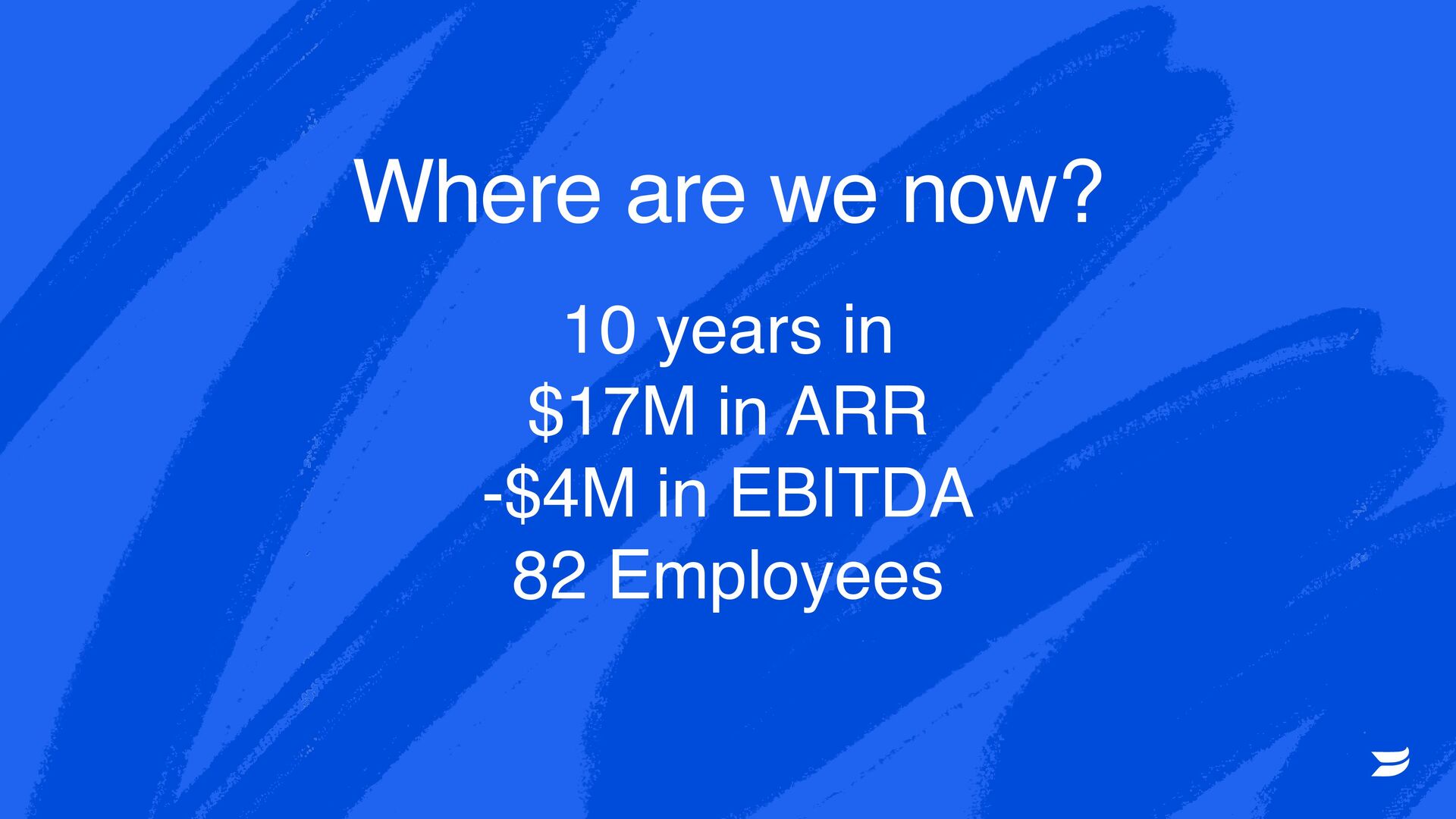 Where are we now?

10 years in
\$17M in ARR
-\$4M in EBITDA
82 Employees